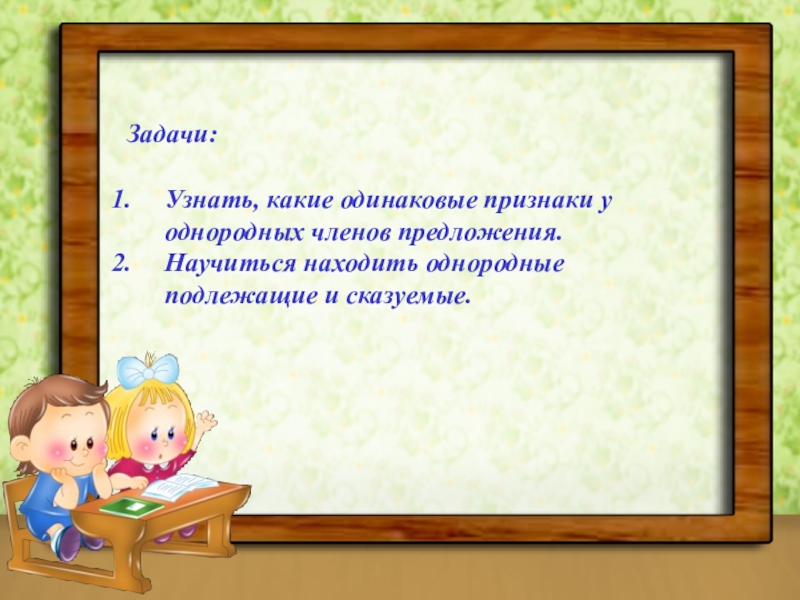 Задачи:

1. Узнать, какие одинаковые признаки у однородных членов предложения.
2. Научиться находить однородные подлежащие и сказуемые.